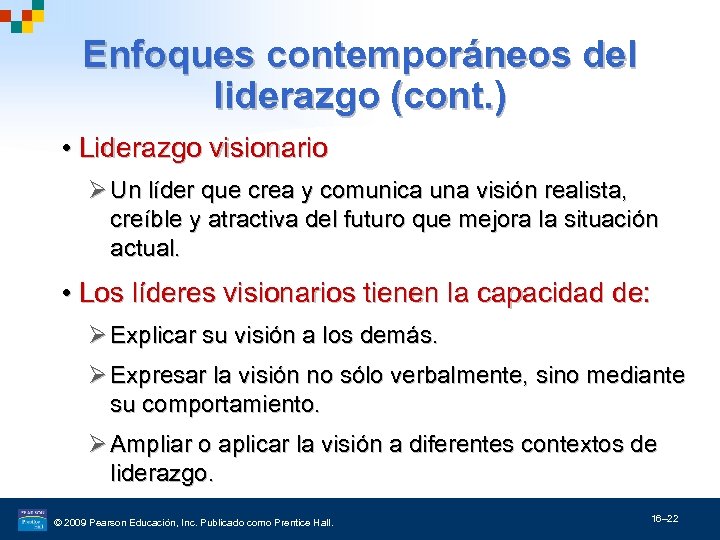 Enfoques contemporáneos del liderazgo (cont.)

• Liderazgo visionario

➢ Un líder que crea y comunica una visión realista, creíble y atractiva del futuro que mejora la situación actual.

• Los líderes visionarios tienen la capacidad de:

➢ Explicar su visión a los demás.

➢ Expresar la visión no sólo verbalmente, sino mediante su comportamiento.

➢ Ampliar o aplicar la visión a diferentes contextos de liderazgo.

© 2009 Pearson Educación, Inc. Publicado como Prentice Hall.

16–22